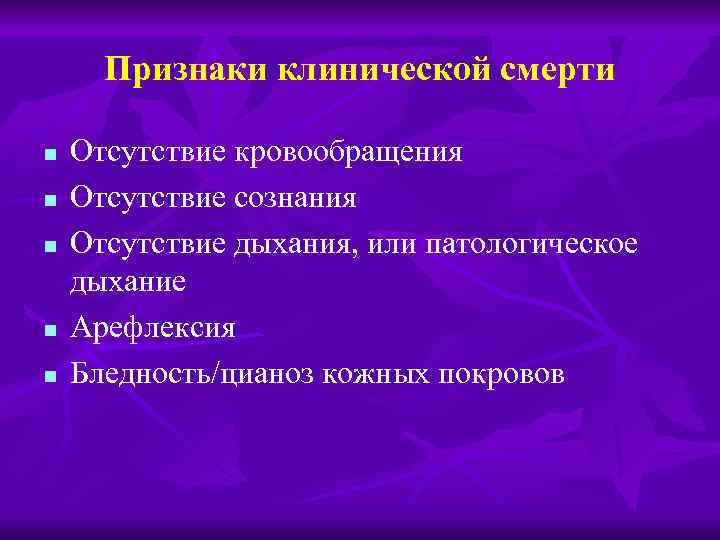 Признаки клинической смерти

- Отсутствие кровообращения
- Отсутствие сознания
- Отсутствие дыхания, или патологическое дыхание
- Арефлексия
- Бледность/цианоз кожных покровов